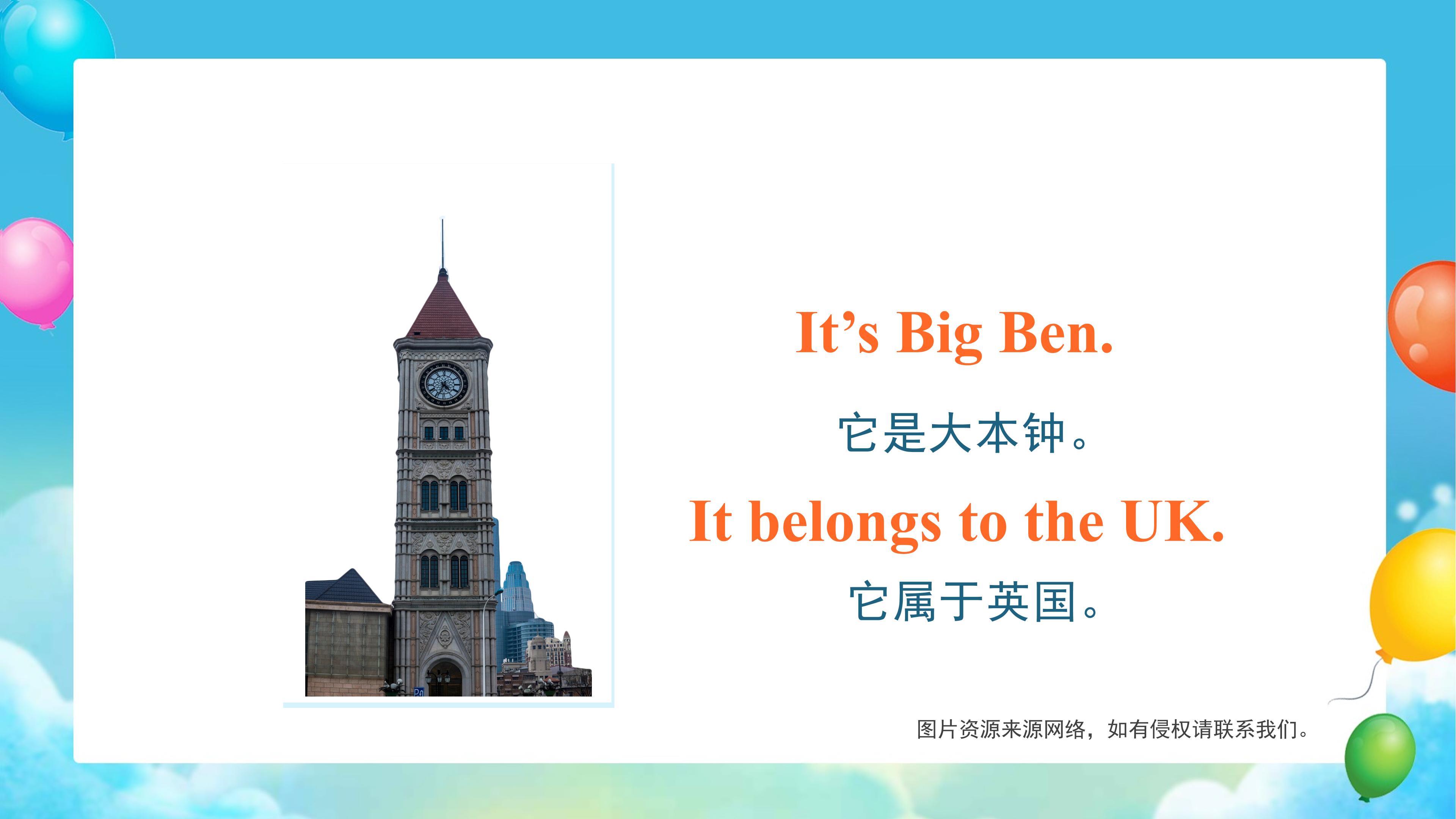 It's Big Ben.

它是大本钟。

It belongs to the UK.

它属于英国。

图片资源来源网络，如有侵权请联系我们。